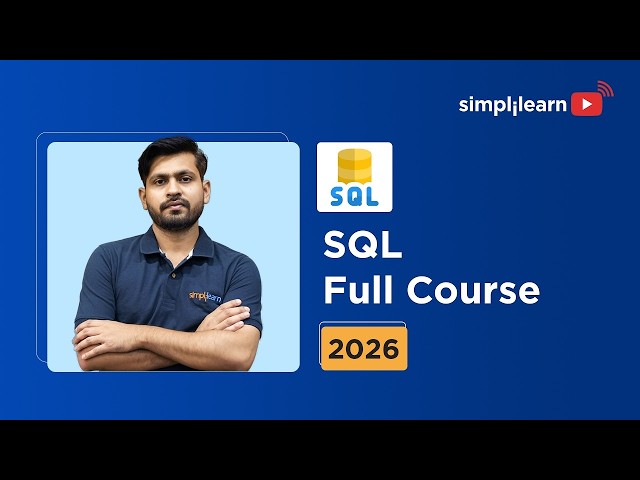 simplilearn

simplilearn

SQL

SQL
Full Course

2026